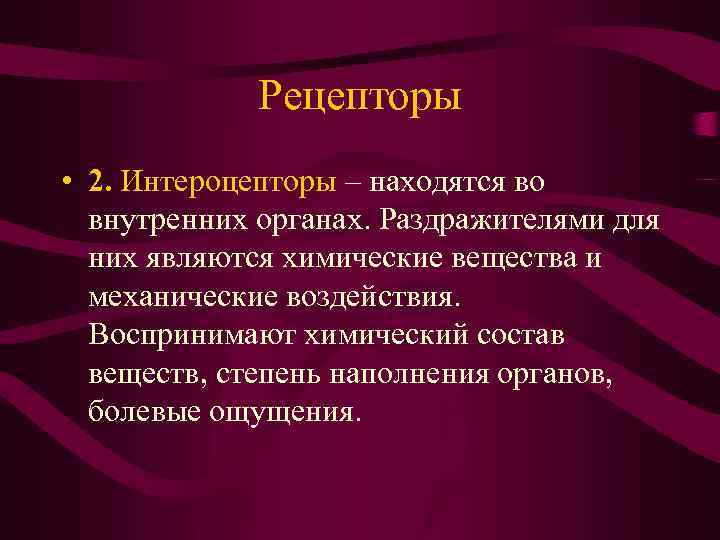 Рецепторы

• 2. Интероцепторы – находятся во внутренних органах. Раздражителями для них являются химические вещества и механические воздействия. Воспринимают химический состав веществ, степень наполнения органов, болевые ощущения.